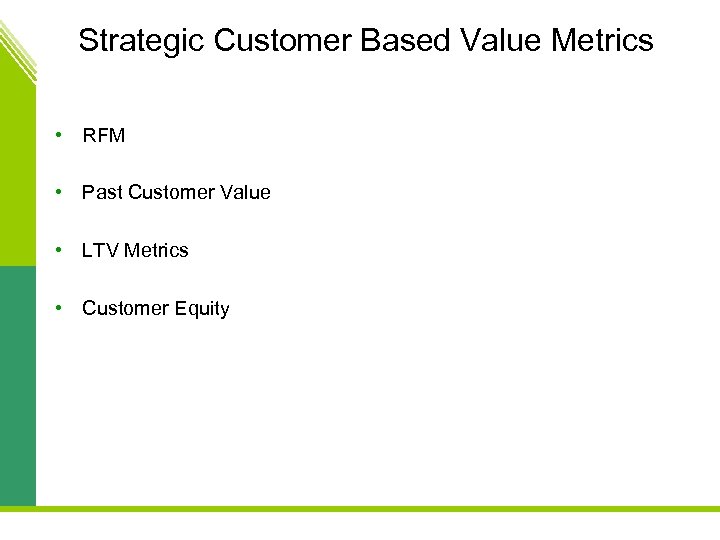 Strategic Customer Based Value Metrics

• RFM

• Past Customer Value

• LTV Metrics

• Customer Equity